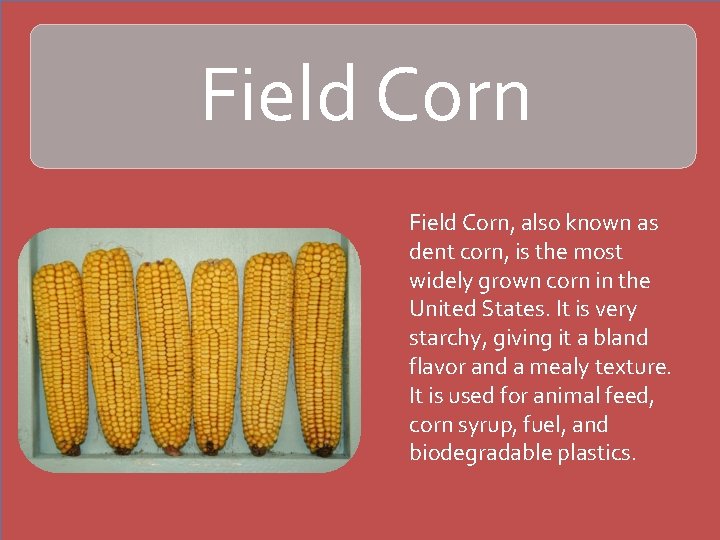 Field Corn

Field Corn, also known as dent corn, is the most widely grown corn in the United States. It is very starchy, giving it a bland flavor and a mealy texture. It is used for animal feed, corn syrup, fuel, and biodegradable plastics.